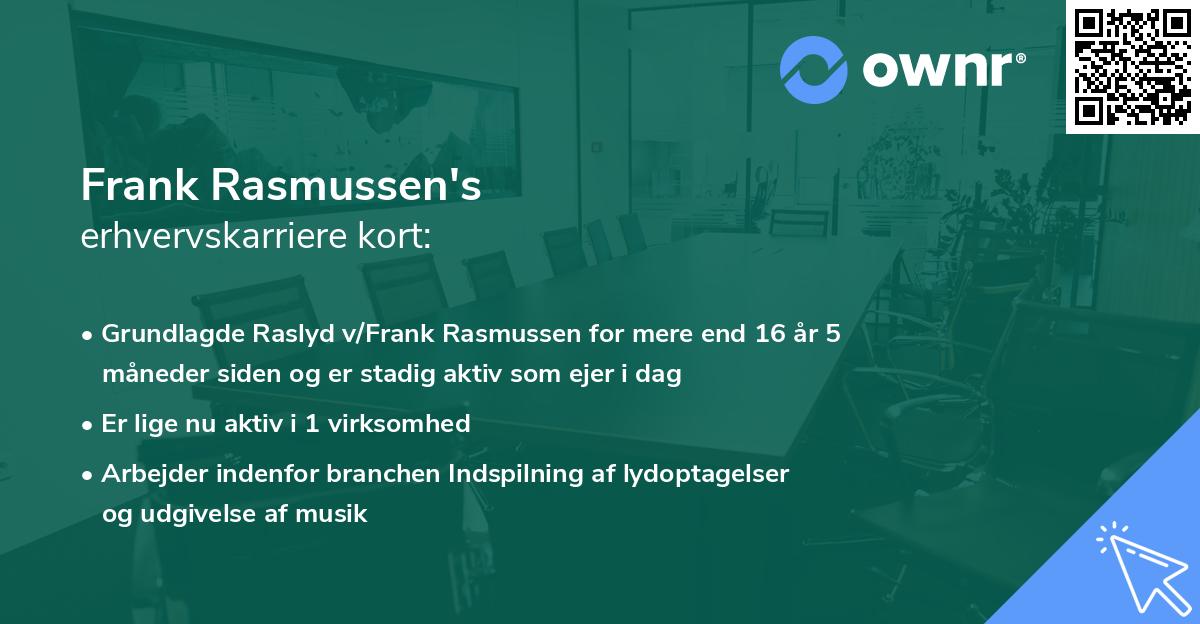 ownr®

Frank Rasmussen's
erhvervskarriere kort:

• Grundlagde Raslyd v/Frank Rasmussen for mere end 16 år 5 måneder siden og er stadig aktiv som ejer i dag

• Er lige nu aktiv i 1 virksomhed

• Arbejder indenfor branchen Indspilning af lydoptagelser og udgivelse af musik